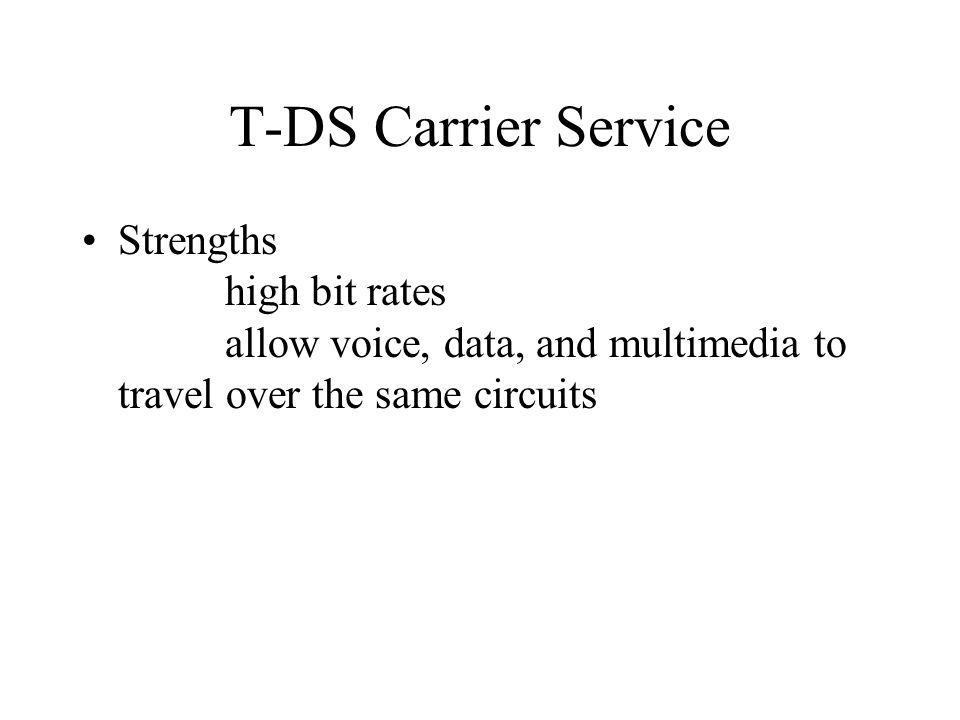 T-DS Carrier Service

• Strengths
high bit rates
allow voice, data, and multimedia to travel over the same circuits